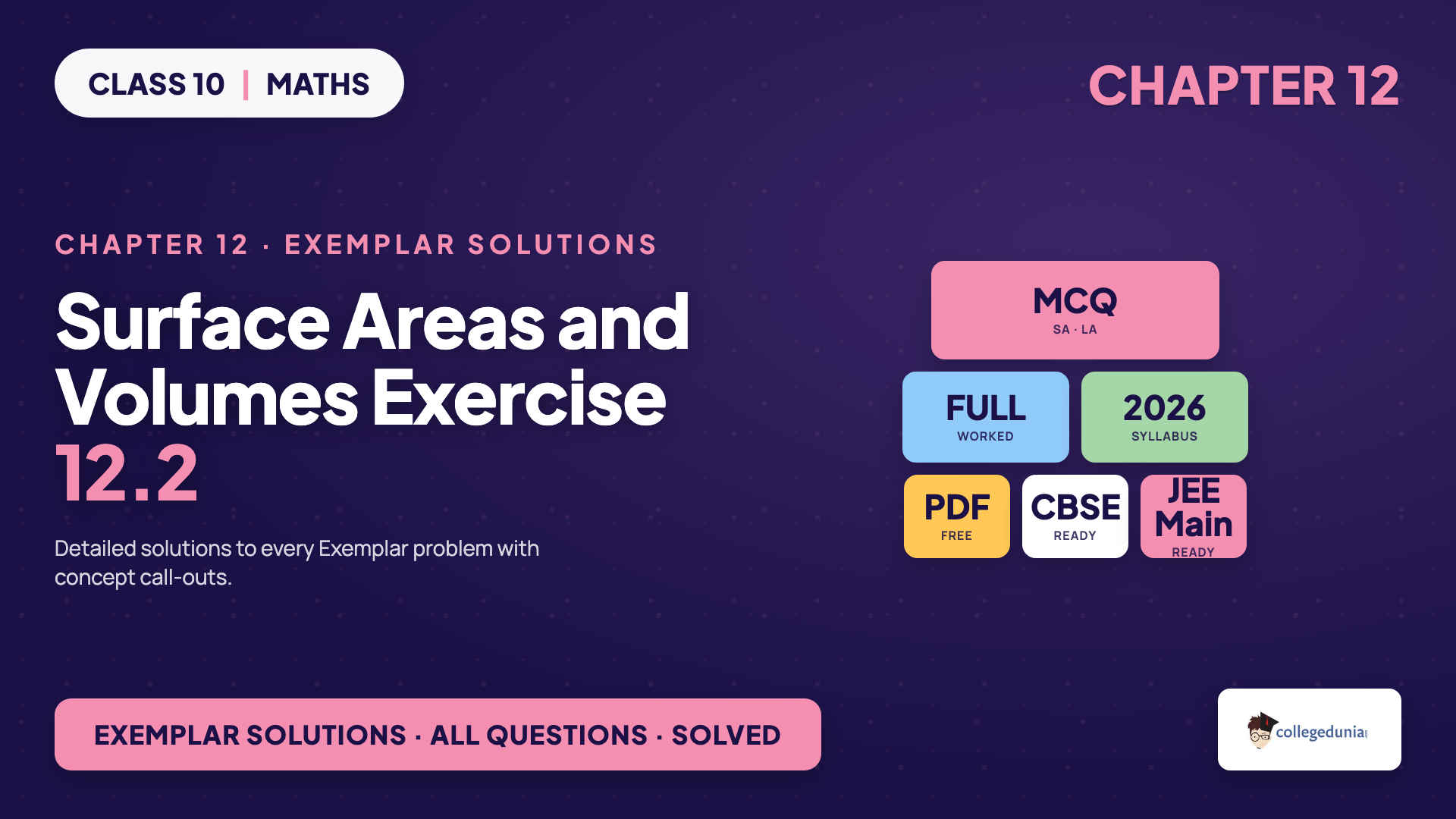 CLASS 10 | MATHS

CHAPTER 12

CHAPTER 12 · EXEMPLAR SOLUTIONS

Surface Areas and Volumes Exercise 12.2

Detailed solutions to every Exemplar problem with concept call-outs.

MCQ
SA · LA

FULL
WORKED

2026
SYLLABUS

PDF
FREE

CBSE
READY

JEE Main
READY

EXEMPLAR SOLUTIONS · ALL QUESTIONS · SOLVED

collegedunia